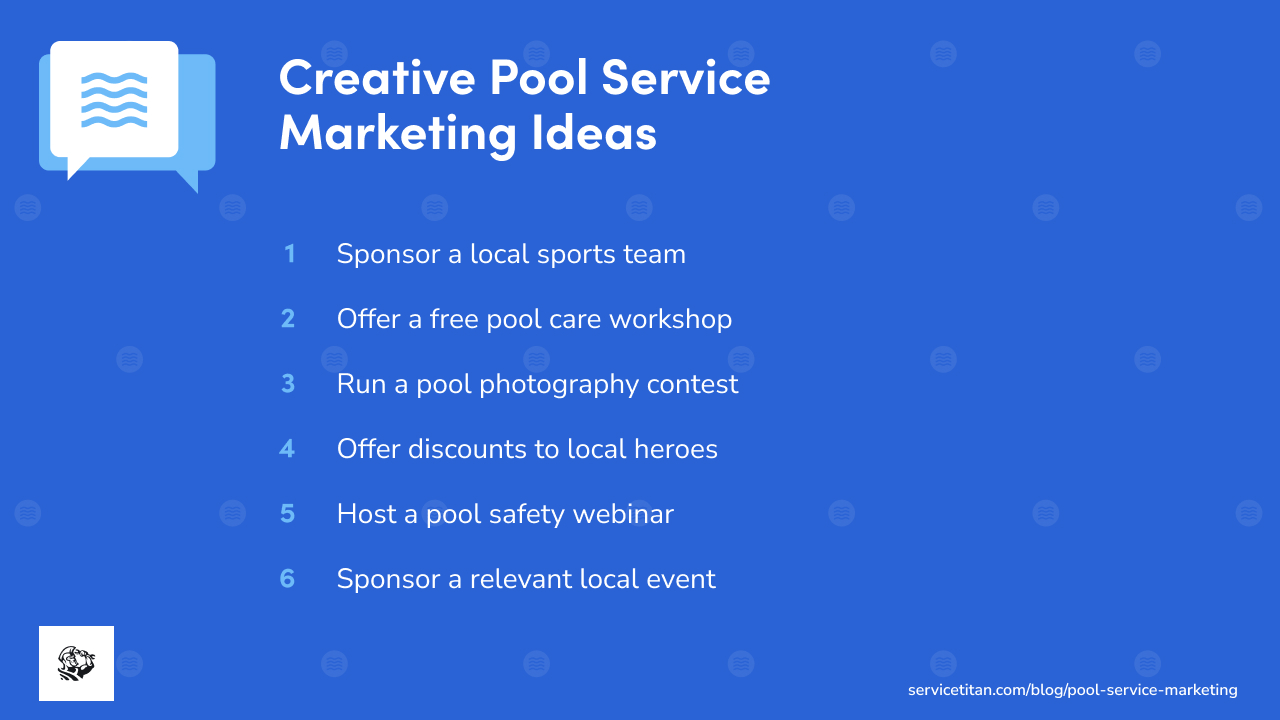 Creative Pool Service Marketing Ideas

1 Sponsor a local sports team

2 Offer a free pool care workshop

3 Run a pool photography contest

4 Offer discounts to local heroes

5 Host a pool safety webinar

6 Sponsor a relevant local event

servicetitan.com/blog/pool-service-marketing